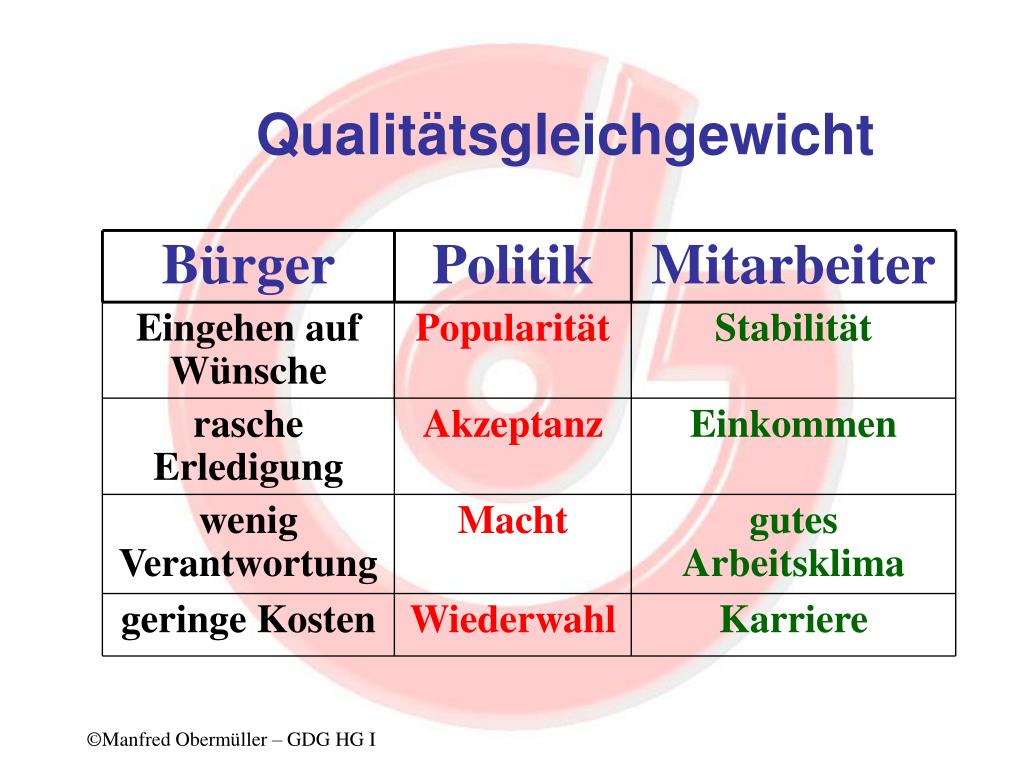 Qualitätsgleichgewicht

| Bürger | Politik | Mitarbeiter |
|---|---|---|
| Eingehen auf Wünsche | Popularität | Stabilität |
| rasche Erledigung | Akzeptanz | Einkommen |
| wenig Verantwortung | Macht | gutes Arbeitsklima |
| geringe Kosten | Wiederwahl | Karriere |

©Manfred Obermüller – GDG HG I